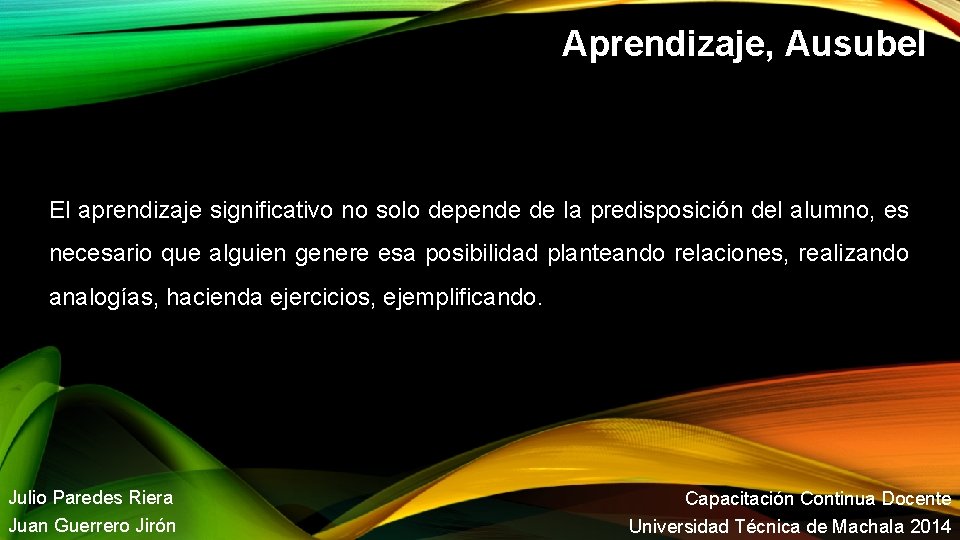 Aprendizaje, Ausubel

El aprendizaje significativo no solo depende de la predisposición del alumno, es necesario que alguien genere esa posibilidad planteando relaciones, realizando analogías, hacienda ejercicios, ejemplificando.

Julio Paredes Riera
Juan Guerrero Jirón

Capacitación Continua Docente
Universidad Técnica de Machala 2014